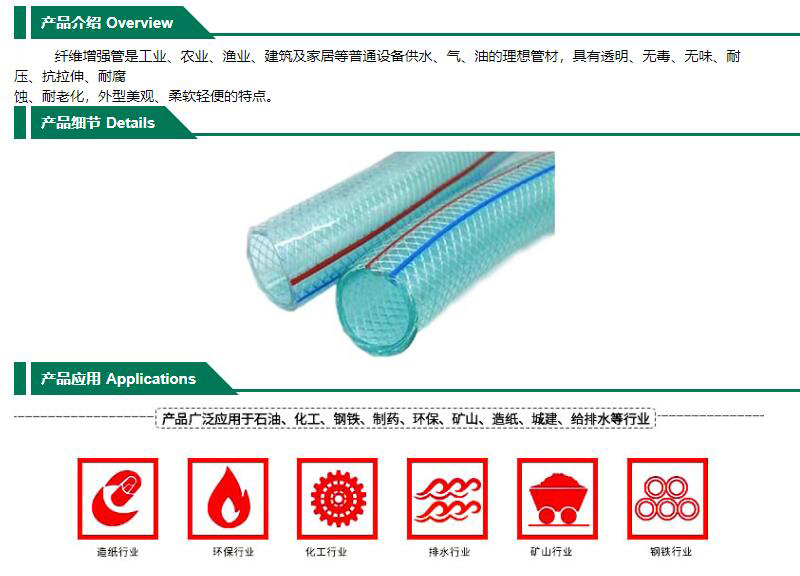 产品介绍 Overview

纤维增强管是工业、农业、渔业、建筑及家居等普通设备供水、气、油的理想管材，具有透明、无毒、无味、耐压、抗拉伸、耐腐蚀、耐老化，外型美观、柔软轻便的特点。

产品细节 Details

产品应用 Applications

产品广泛应用于石油、化工、钢铁、制药、环保、矿山、造纸、城建、给排水等行业

造纸行业

环保行业

化工行业

排水行业

矿山行业

钢铁行业